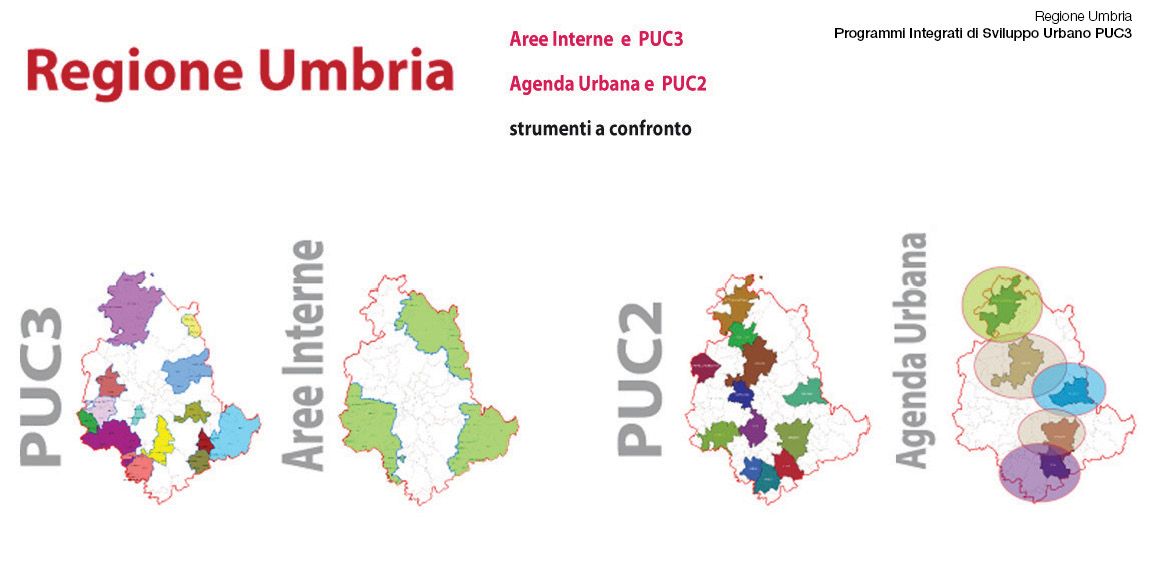 Regione Umbria

Aree Interne e PUC3

Agenda Urbana e PUC2

strumenti a confronto

Regione Umbria
Programmi Integrati di Sviluppo Urbano PUC3

PUC3

Aree Interne

PUC2

Agenda Urbana